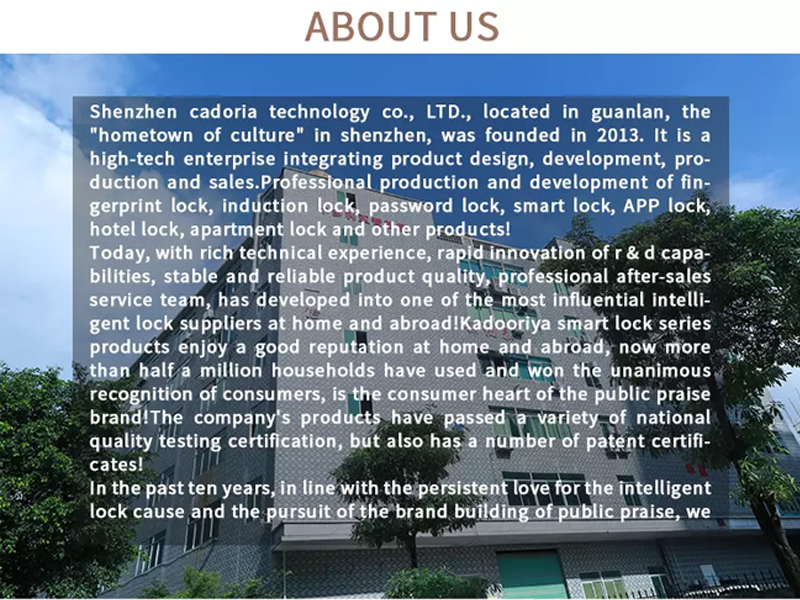 ABOUT US

Shenzhen cadoria technology co., LTD., located in guanlan, the "hometown of culture" in shenzhen, was founded in 2013. It is a high-tech enterprise integrating product design, development, production and sales.Professional production and development of fingerprint lock, induction lock, password lock, smart lock, APP lock, hotel lock, apartment lock and other products!
Today, with rich technical experience, rapid innovation of r & d capabilities, stable and reliable product quality, professional after-sales service team, has developed into one of the most influential intelligent lock suppliers at home and abroad!Kadooriya smart lock series products enjoy a good reputation at home and abroad, now more than half a million households have used and won the unanimous recognition of consumers, is the consumer heart of the public praise brand!The company's products have passed a variety of national quality testing certification, but also has a number of patent certificates!
In the past ten years, in line with the persistent love for the intelligent lock cause and the pursuit of the brand building of public praise, we